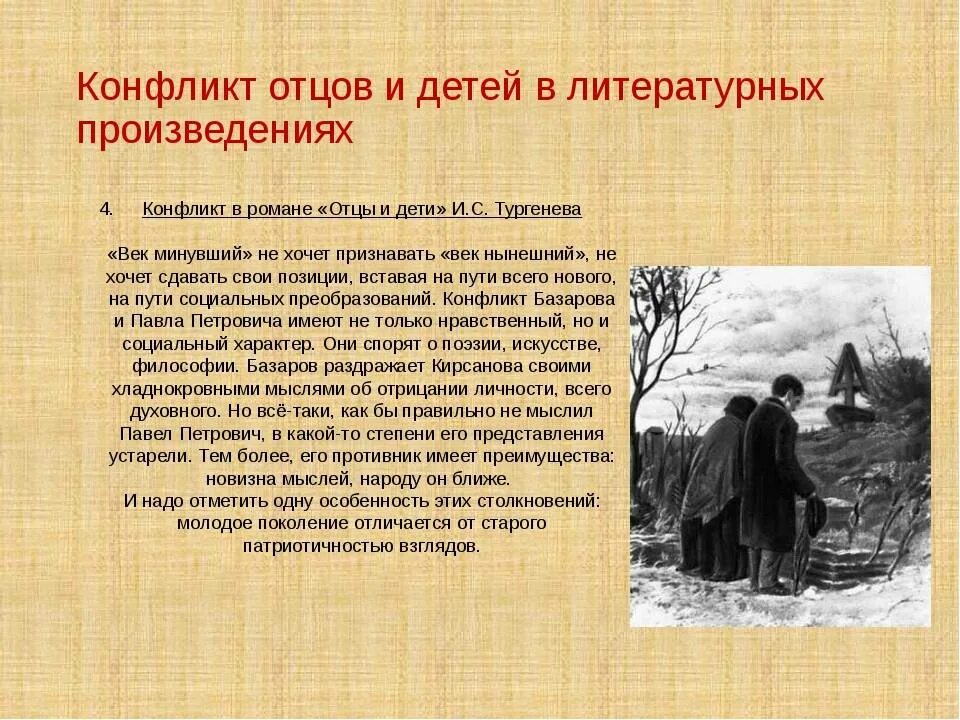 Конфликт отцов и детей в литературных произведениях

4. Конфликт в романе «Отцы и дети» И.С. Тургенева

«Век минувший» не хочет признавать «век нынешний», не хочет сдавать свои позиции, вставая на пути всего нового, на пути социальных преобразований. Конфликт Базарова и Павла Петровича имеют не только нравственный, но и социальный характер. Они спорят о поэзии, искусстве, философии. Базаров раздражает Кирсанова своими хладнокровными мыслями об отрицании личности, всего духовного. Но всё-таки, как бы правильно не мыслил Павел Петрович, в какой-то степени его представления устарели. Тем более, его противник имеет преимущества: новизна мыслей, народу он ближе.
И надо отметить одну особенность этих столкновений: молодое поколение отличается от старого патриотичностью взглядов.